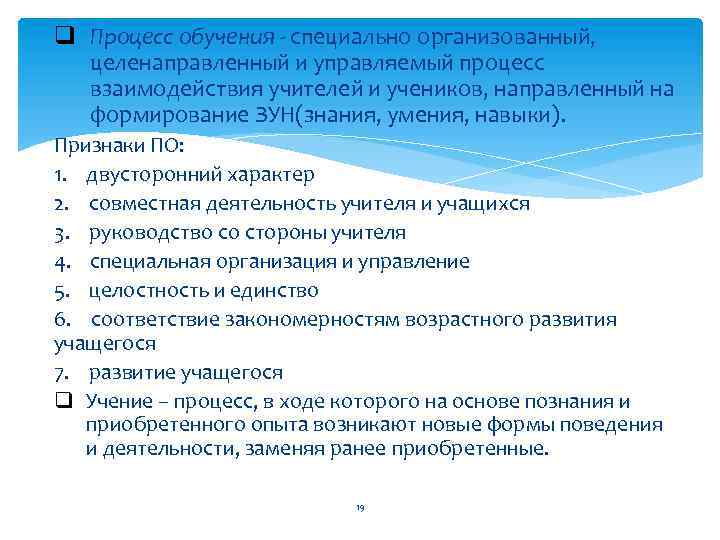 ❑ Процесс обучения - специально организованный, целенаправленный и управляемый процесс взаимодействия учителей и учеников, направленный на формирование ЗУН(знания, умения, навыки).

Признаки ПО:

1. двусторонний характер
2. совместная деятельность учителя и учащихся
3. руководство со стороны учителя
4. специальная организация и управление
5. целостность и единство
6. соответствие закономерностям возрастного развития учащегося
7. развитие учащегося

❑ Учение – процесс, в ходе которого на основе познания и приобретенного опыта возникают новые формы поведения и деятельности, заменяя ранее приобретенные.

19